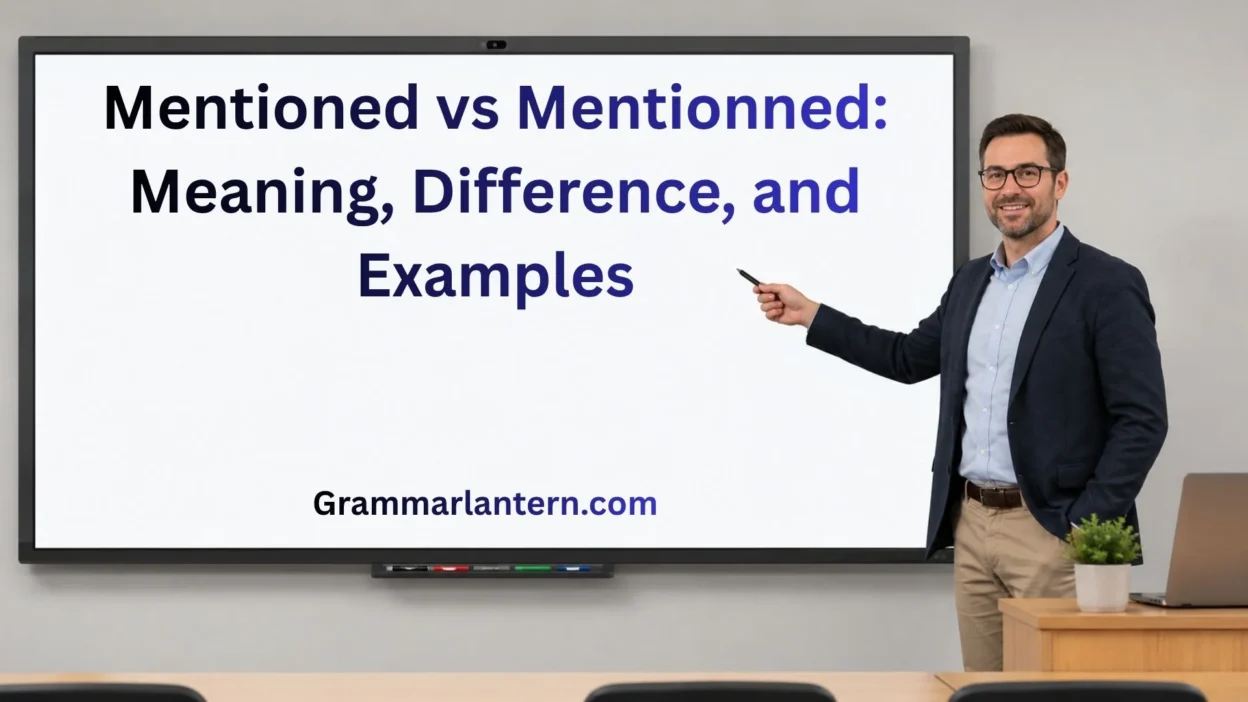 Mentioned vs Mentionned: Meaning, Difference, and Examples

Grammarlantern.com